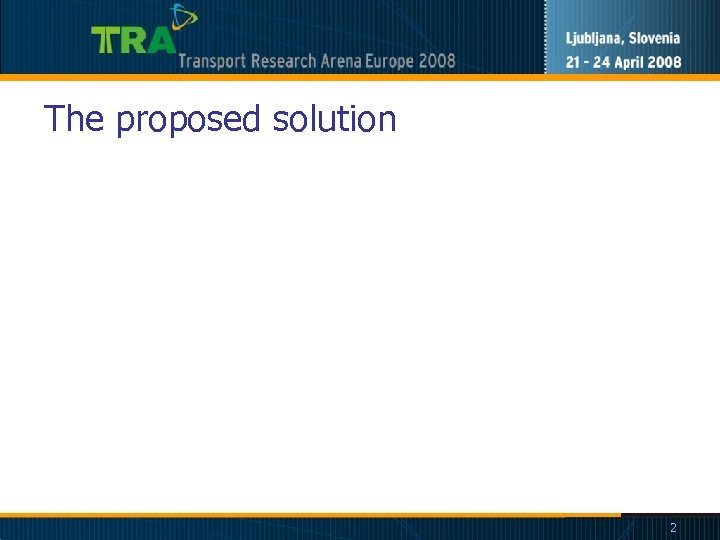 TRA Transport Research Arena Europe 2008

Ljubljana, Slovenia
21 - 24 April 2008

The proposed solution

2